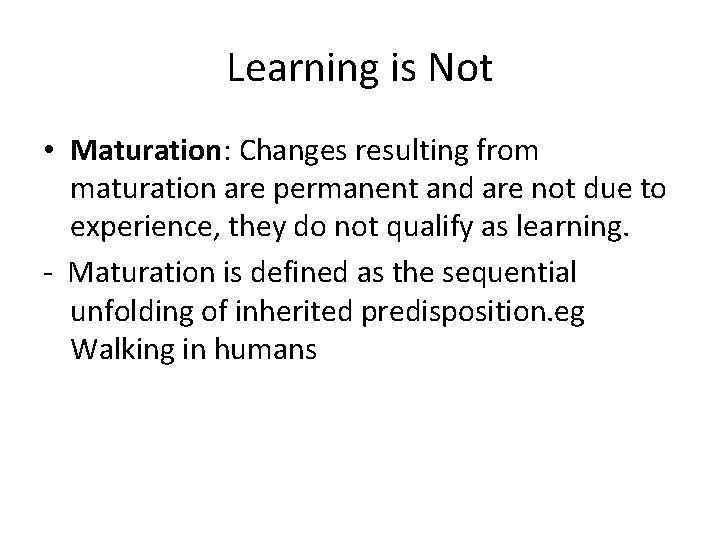 Learning is Not

• Maturation: Changes resulting from maturation are permanent and are not due to experience, they do not qualify as learning.

- Maturation is defined as the sequential unfolding of inherited predisposition.eg Walking in humans